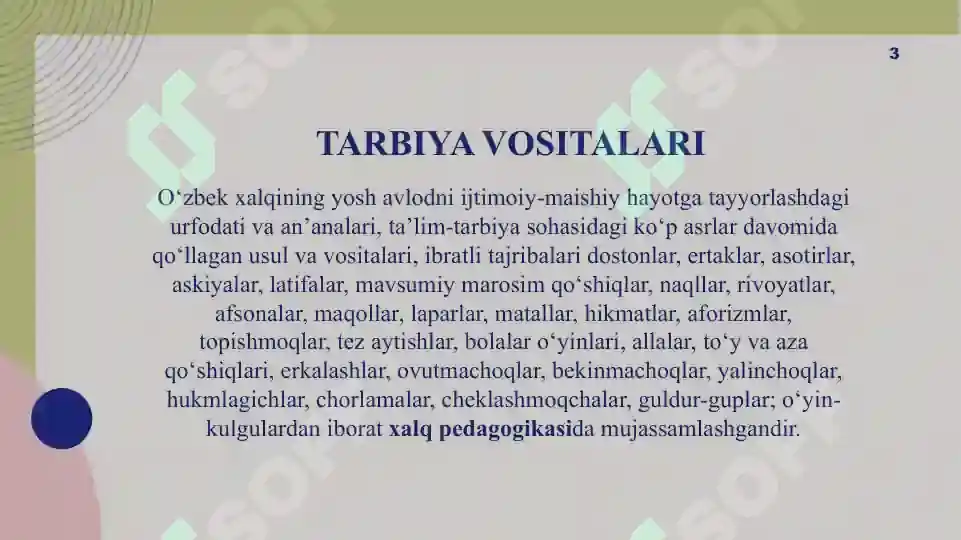 3

TARBIYA VOSITALARI

O‘zbek xalqining yosh avlodni ijtimoiy-maishiy hayotga tayyorlashdagi urfodati va an’analari, ta’lim-tarbiya sohasidagi ko‘p asrlar davomida qo‘llagan usul va vositalari, ibratli tajribalari dostonlar, ertaklar, asotirlar, askiyalar, latifalar, mavsumiy marosim qo‘shiqlar, naqllar, rivoyatlar, afsonalar, maqollar, laparlar, matallar, hikmatlar, aforizmlar, topishmoqlar, tez aytishlar, bolalar o‘yinlari, allalar, to‘y va aza qo‘shiqlari, erkalashlar, ovutmachoqlar, bekinmachoqlar, yalinchoqlar, hukmlagichlar, chorlamalar, cheklashmoqchalar, guldur-guplar; o‘yin-kulgulardan iborat xalq pedagogikasida mujassamlashgandir.